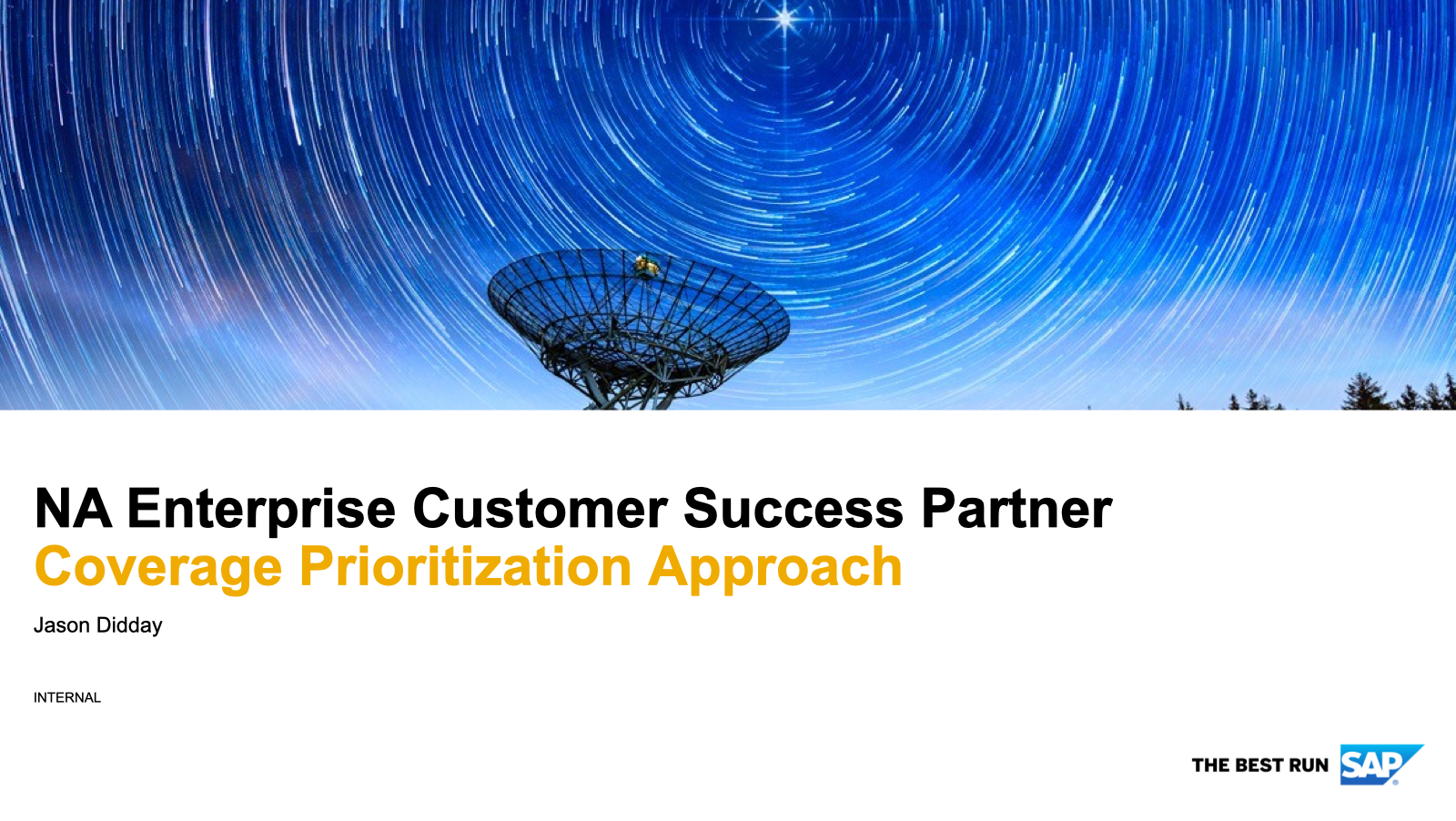 NA Enterprise Customer Success Partner
Coverage Prioritization Approach

Jason Didday

INTERNAL

THE BEST RUN SAP